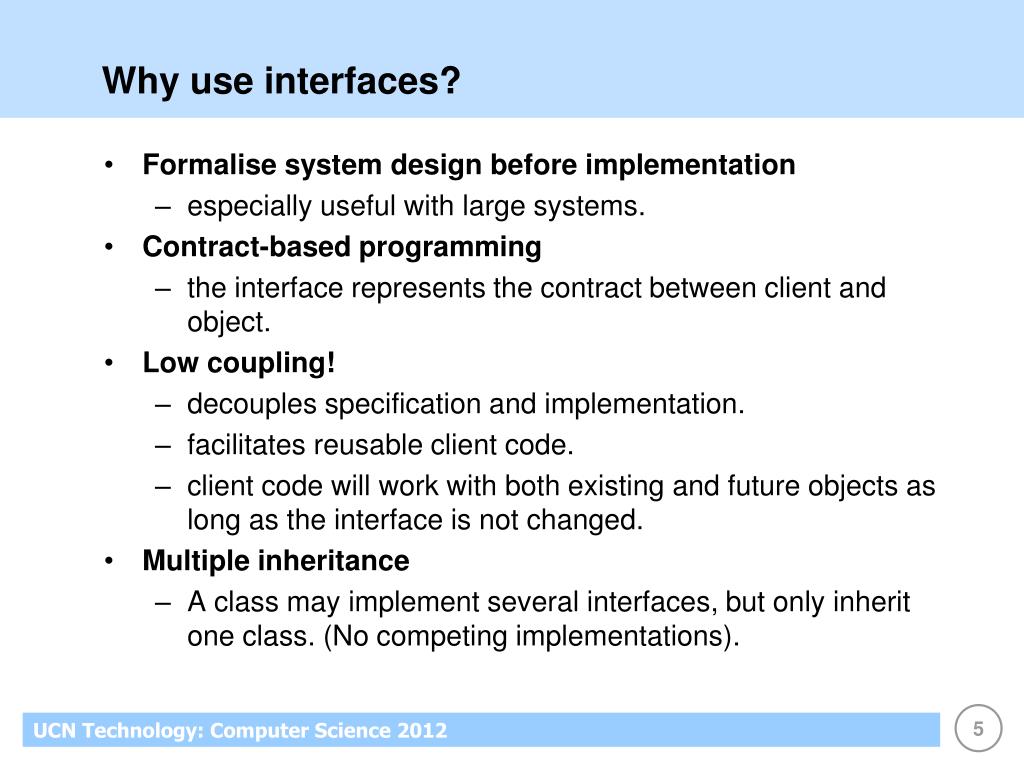 Why use interfaces?

• Formalise system design before implementation
  – especially useful with large systems.
• Contract-based programming
  – the interface represents the contract between client and object.
• Low coupling!
  – decouples specification and implementation.
  – facilitates reusable client code.
  – client code will work with both existing and future objects as long as the interface is not changed.
• Multiple inheritance
  – A class may implement several interfaces, but only inherit one class. (No competing implementations).

UCN Technology: Computer Science 2012

5